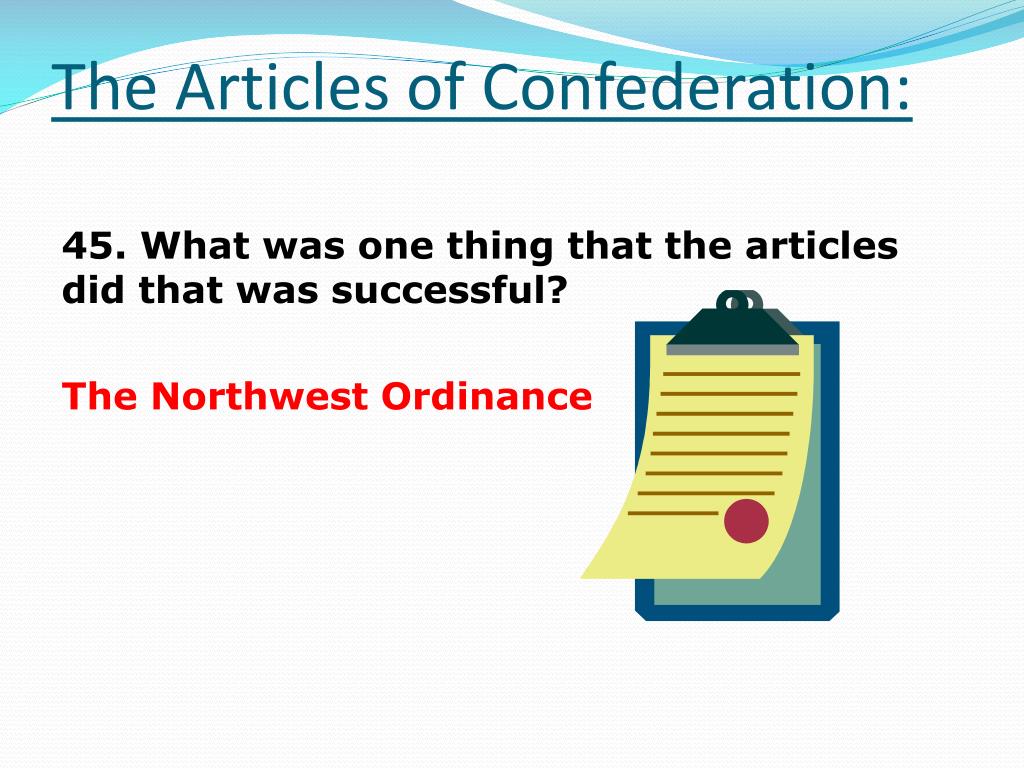 The Articles of Confederation:

45. What was one thing that the articles did that was successful?

The Northwest Ordinance